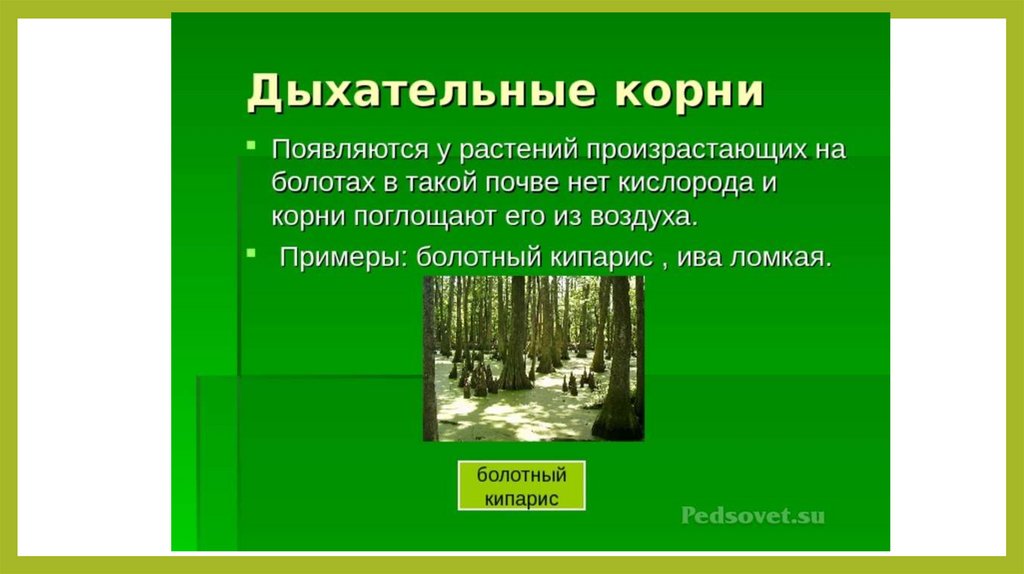 Дыхательные корни

▪ Появляются у растений произрастающих на болотах в такой почве нет кислорода и корни поглощают его из воздуха.

▪ Примеры: болотный кипарис , ива ломкая.

болотный кипарис

Pedsovet.su